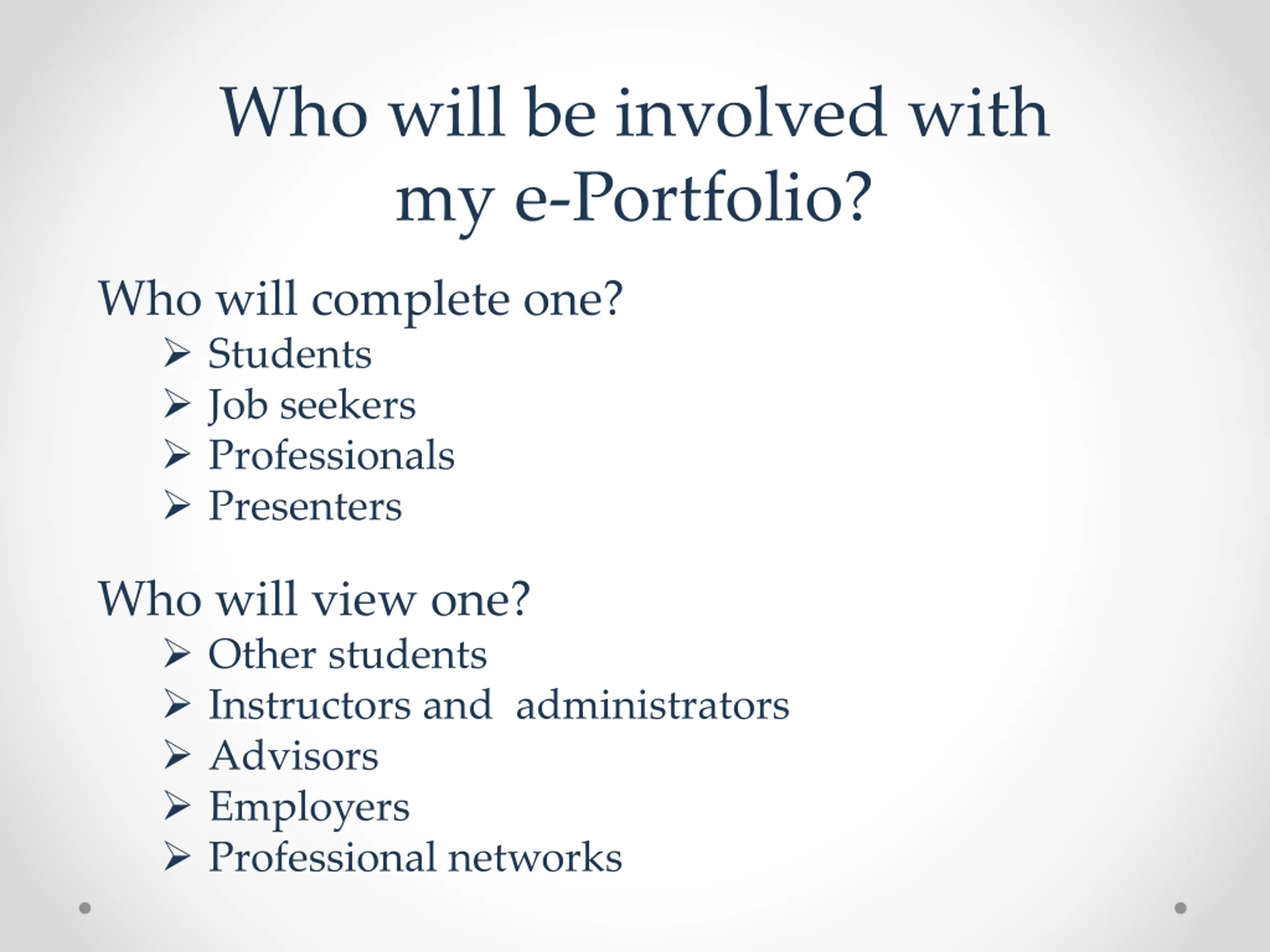 Who will be involved with my e-Portfolio?

Who will complete one?

➢ Students
➢ Job seekers
➢ Professionals
➢ Presenters

Who will view one?

➢ Other students
➢ Instructors and  administrators
➢ Advisors
➢ Employers
➢ Professional networks